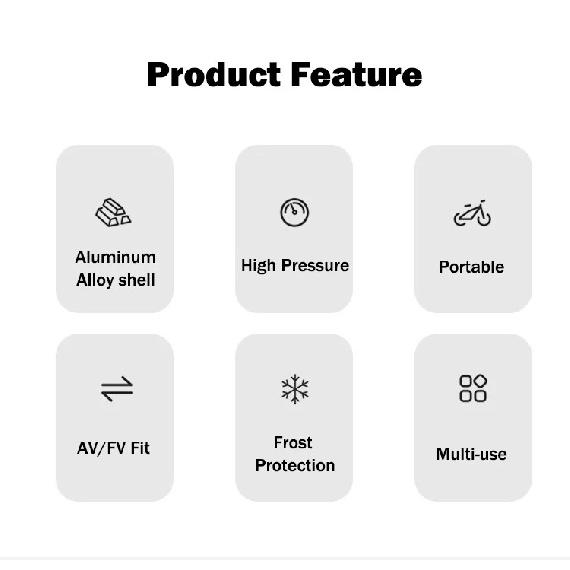 Product Feature

Aluminum Alloy shell

High Pressure

Portable

AV/FV Fit

Frost Protection

Multi-use